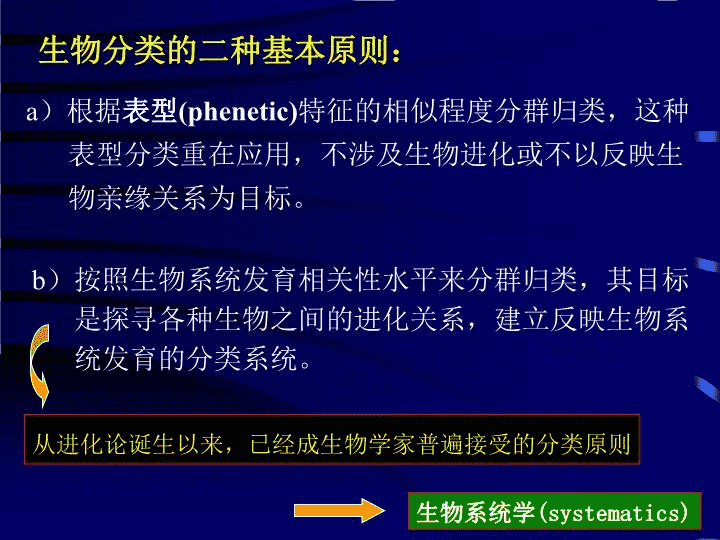 生物分类的二种基本原则：

a）根据表型(phenetic)特征的相似程度分群归类，这种表型分类重在应用，不涉及生物进化或不以反映生物亲缘关系为目标。

b）按照生物系统发育相关性水平来分群归类，其目标是探寻各种生物之间的进化关系，建立反映生物系统发育的分类系统。

从进化论诞生以来，已经成生物学家普遍接受的分类原则

生物系统学(systematics)